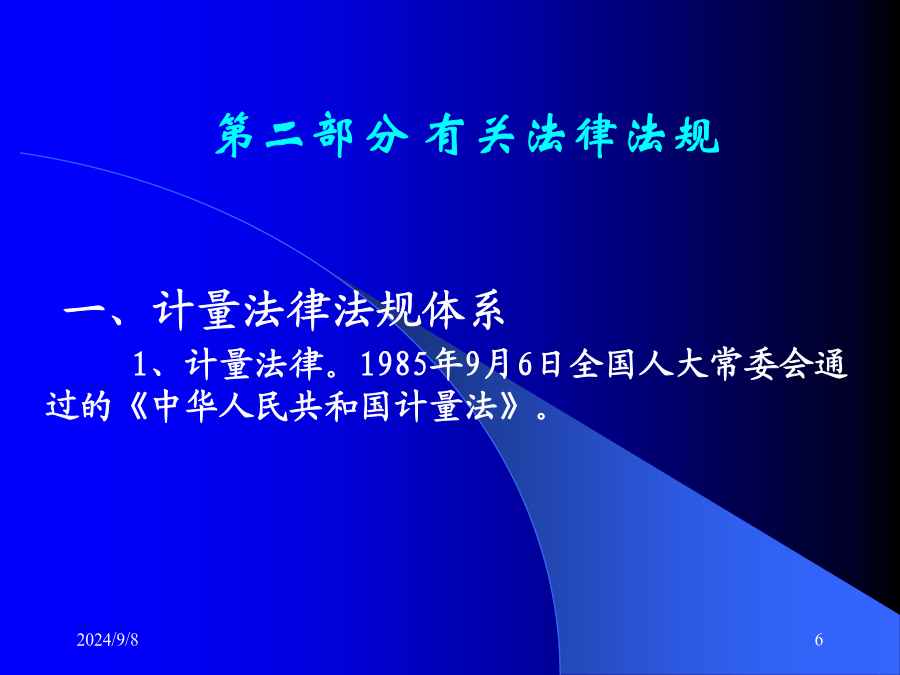 第二部分 有关法律法规

一、计量法律法规体系

1、计量法律。1985年9月6日全国人大常委会通过的《中华人民共和国计量法》。

2024/9/8

6